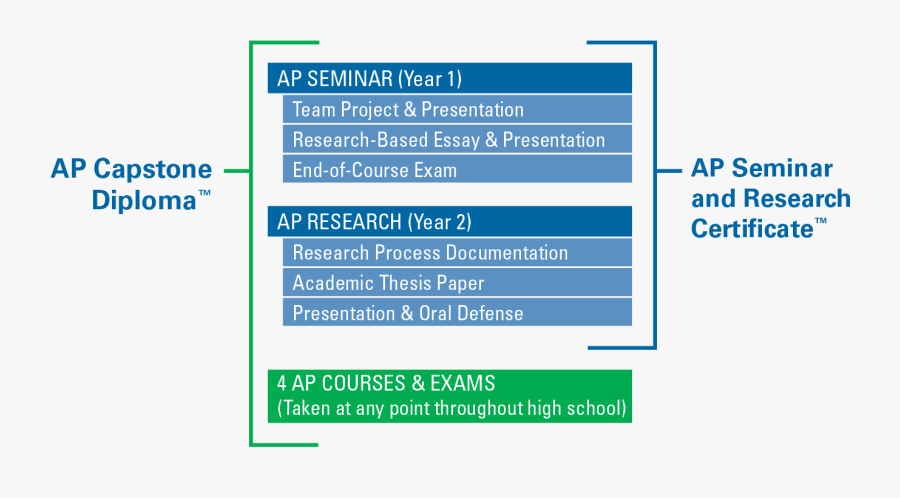 AP Capstone Diploma™

AP SEMINAR (Year 1)
Team Project & Presentation
Research-Based Essay & Presentation
End-of-Course Exam

AP RESEARCH (Year 2)
Research Process Documentation
Academic Thesis Paper
Presentation & Oral Defense

4 AP COURSES & EXAMS
(Taken at any point throughout high school)

AP Seminar and Research Certificate™